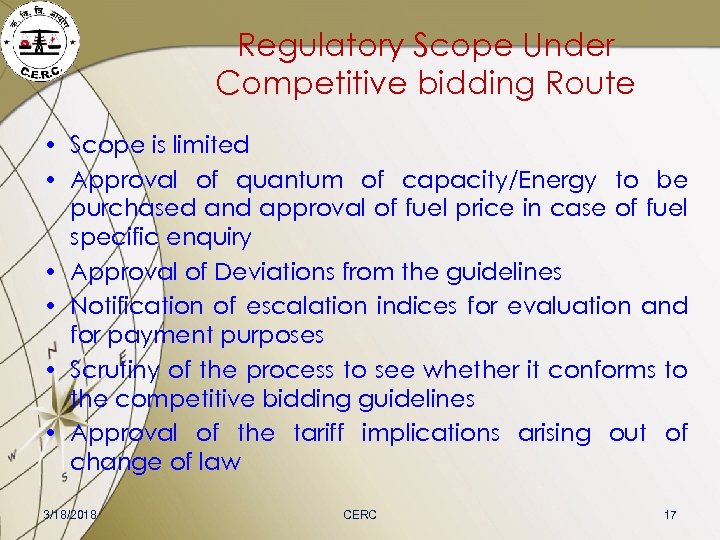 के. वि. वि. आयोग
C.E.R.C.

Regulatory Scope Under Competitive bidding Route

• Scope is limited
• Approval of quantum of capacity/Energy to be purchased and approval of fuel price in case of fuel specific enquiry
• Approval of Deviations from the guidelines
• Notification of escalation indices for evaluation and for payment purposes
• Scrutiny of the process to see whether it conforms to the competitive bidding guidelines
• Approval of the tariff implications arising out of change of law

N
E
W
S

3/18/2018 CERC 17